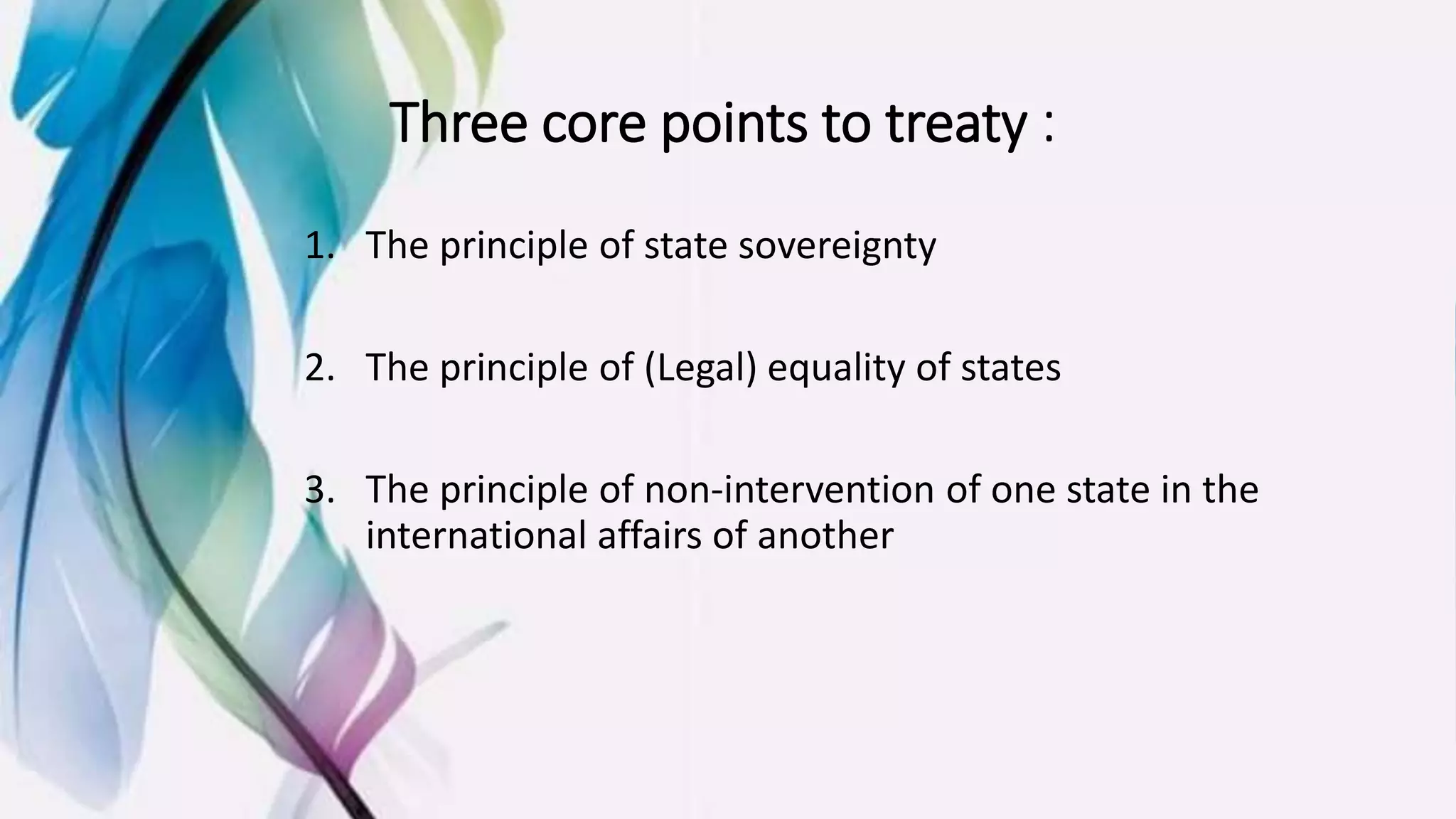 Three core points to treaty :

1. The principle of state sovereignty

2. The principle of (Legal) equality of states

3. The principle of non-intervention of one state in the international affairs of another